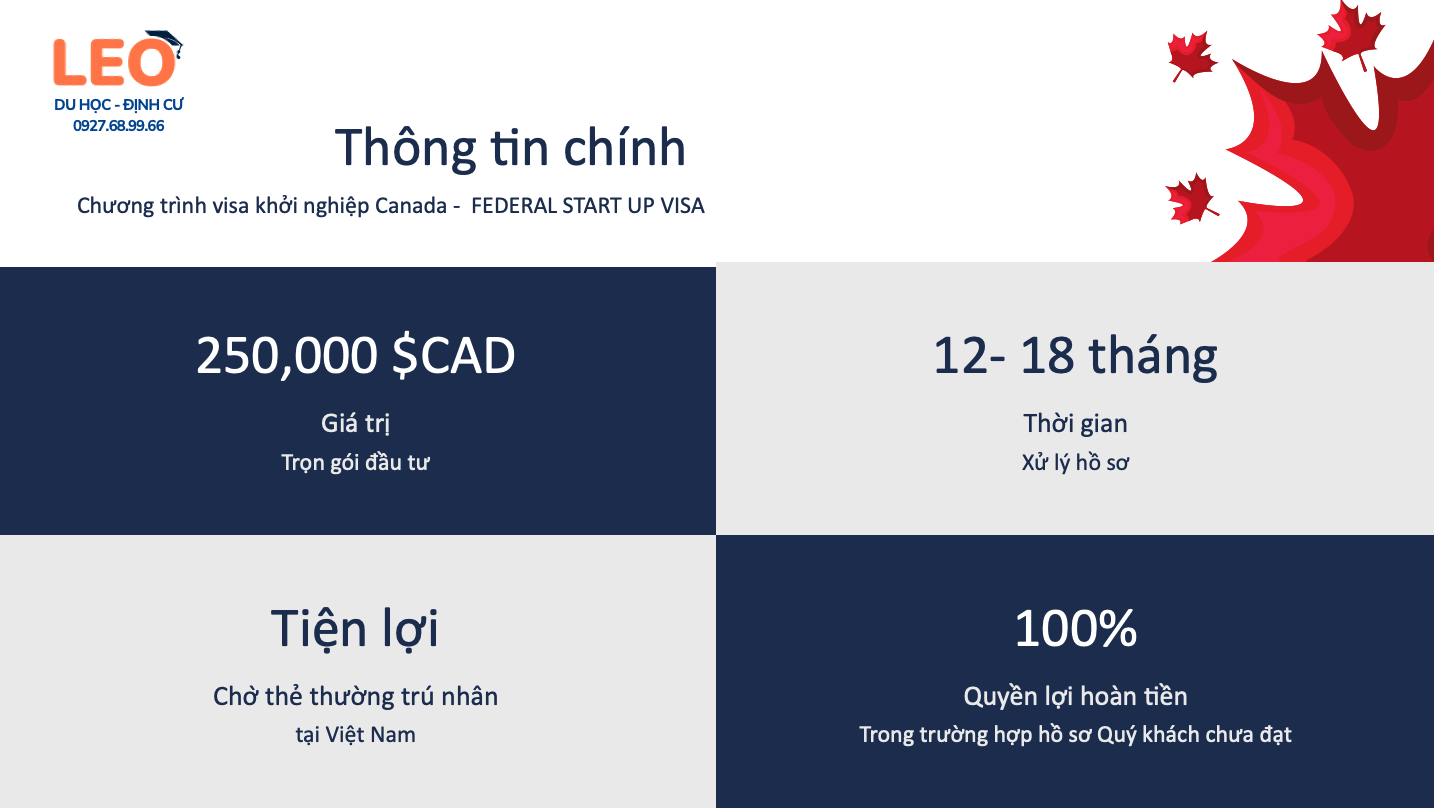 LEO
DU HỌC - ĐỊNH CƯ
0927.68.99.66

Thông tin chính

Chương trình visa khởi nghiệp Canada - FEDERAL START UP VISA

250,000 $CAD

Giá trị

Trọn gói đầu tư

12- 18 tháng

Thời gian

Xử lý hồ sơ

Tiện lợi

Chờ thẻ thường trú nhân

tại Việt Nam

100%

Quyền lợi hoàn tiền

Trong trường hợp hồ sơ Quý khách chưa đạt